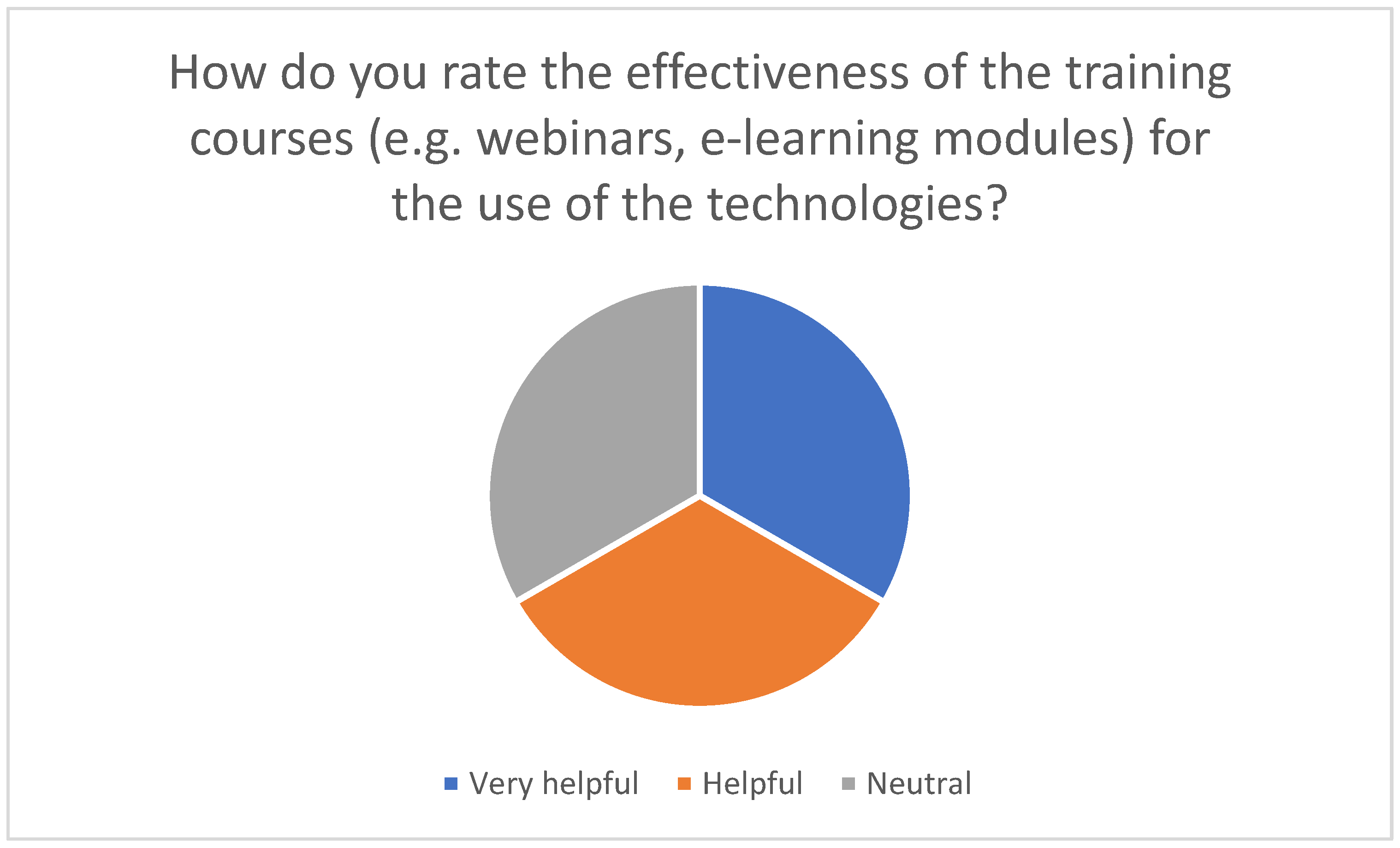 How do you rate the effectiveness of the training courses (e.g. webinars, e-learning modules) for the use of the technologies?

Very helpful Helpful Neutral